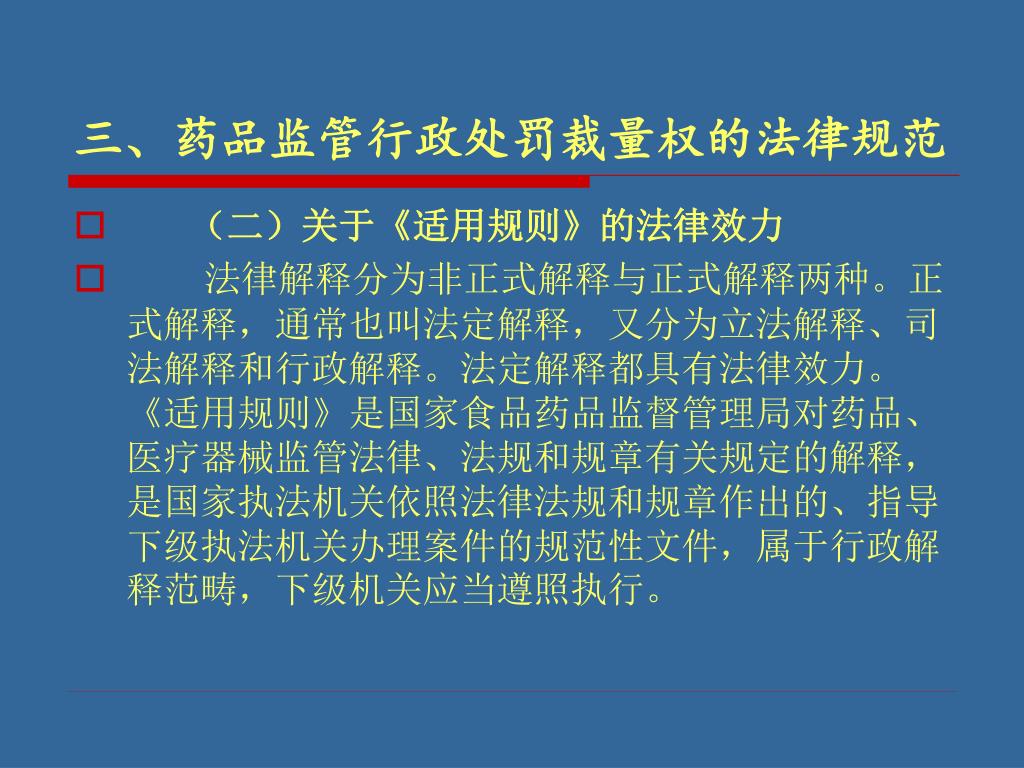 三、药品监管行政处罚裁量权的法律规范

（二）关于《适用规则》的法律效力

法律解释分为非正式解释与正式解释两种。正式解释，通常也叫法定解释，又分为立法解释、司法解释和行政解释。法定解释都具有法律效力。《适用规则》是国家食品药品监督管理局对药品、医疗器械监管法律、法规和规章有关规定的解释，是国家执法机关依照法律法规和规章作出的、指导下级执法机关办理案件的规范性文件，属于行政解释范畴，下级机关应当遵照执行。